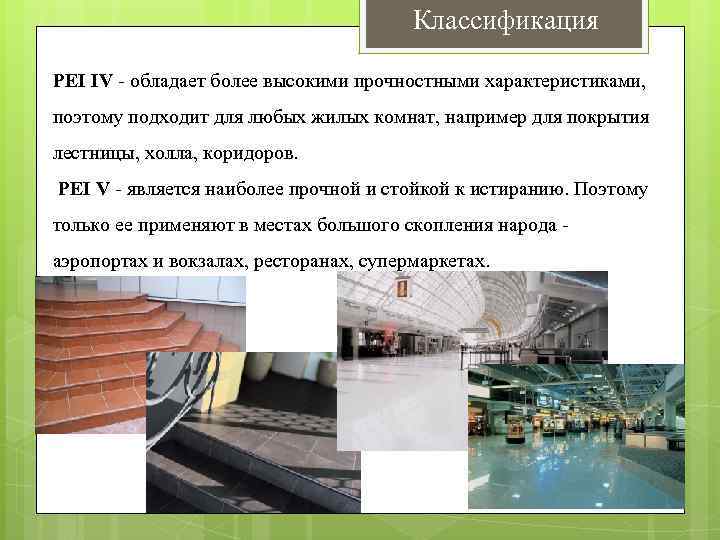 Классификация

PEI IV - обладает более высокими прочностными характеристиками, поэтому подходит для любых жилых комнат, например для покрытия лестницы, холла, коридоров.

PEI V - является наиболее прочной и стойкой к истиранию. Поэтому только ее применяют в местах большого скопления народа - аэропортах и вокзалах, ресторанах, супермаркетах.